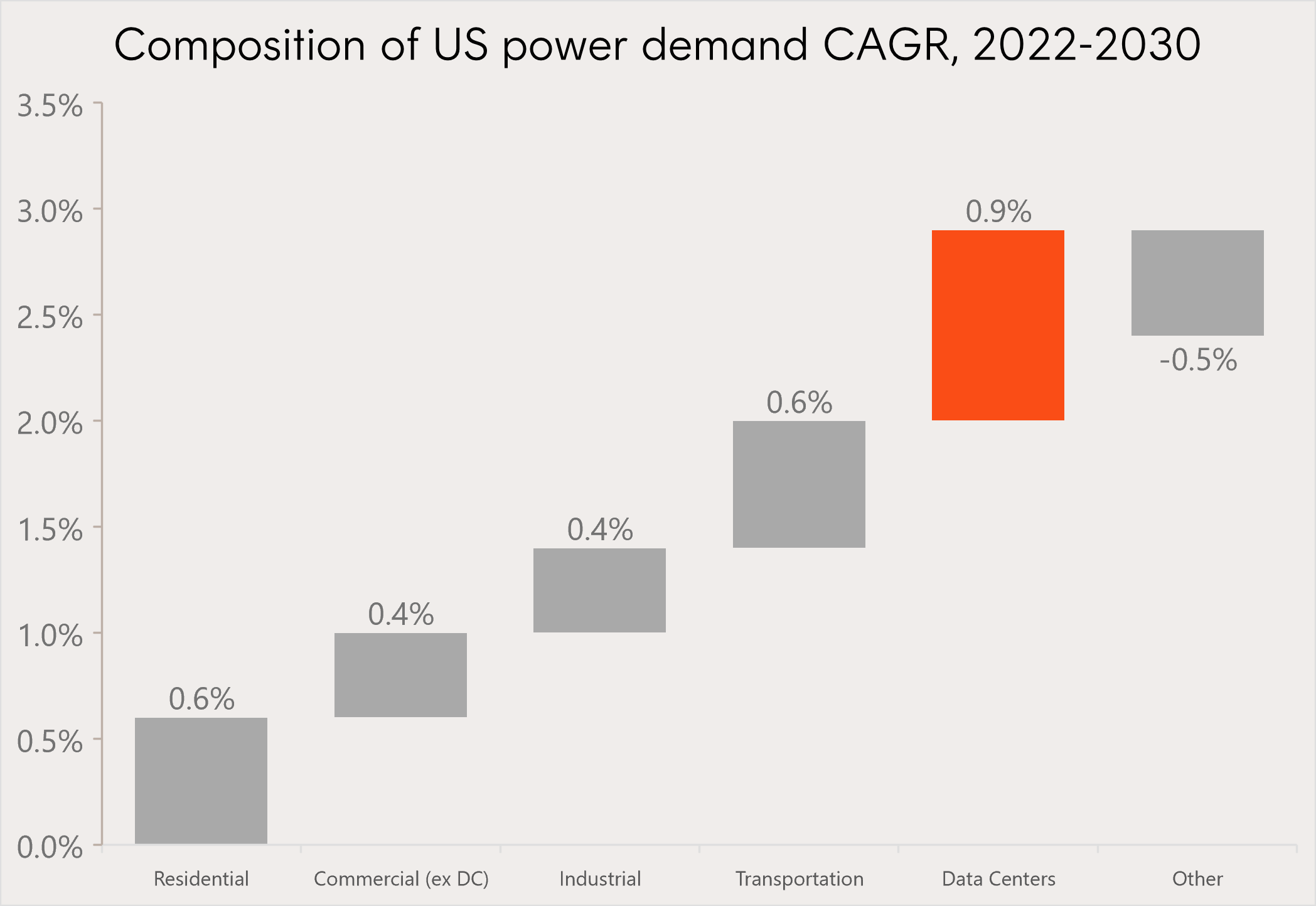 Composition of US power demand CAGR, 2022-2030

3.5%
3.0%
2.5%
2.0%
1.5%
1.0%
0.5%
0.0%

0.6%
0.4%
0.4%
0.6%
0.9%
-0.5%

Residential
Commercial (ex DC)
Industrial
Transportation
Data Centers
Other